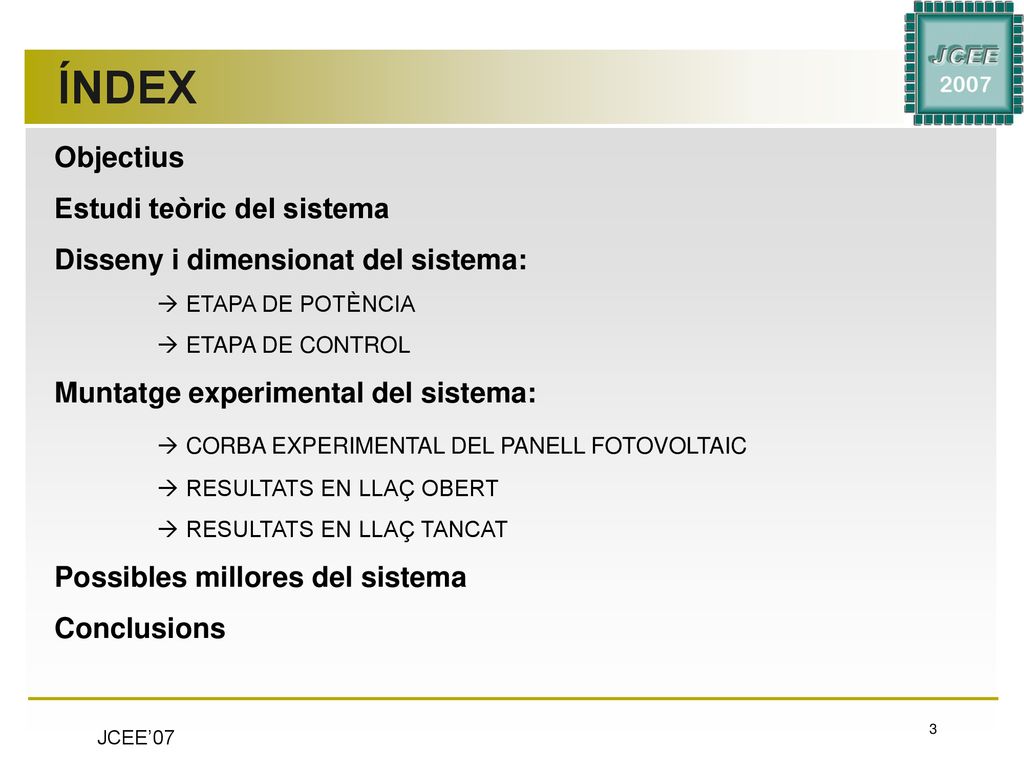 ÍNDEX

JCEE
2007

Objectius

Estudi teòric del sistema

Disseny i dimensionat del sistema:

→ ETAPA DE POTÈNCIA

→ ETAPA DE CONTROL

Muntatge experimental del sistema:

→ CORBA EXPERIMENTAL DEL PANELL FOTOVOLTAIC

→ RESULTATS EN LLAÇ OBERT

→ RESULTATS EN LLAÇ TANCAT

Possibles millores del sistema

Conclusions

JCEE'07

3